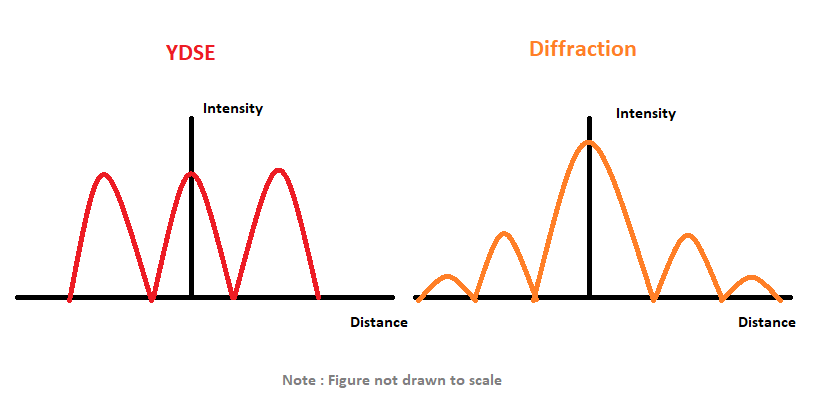 YDSE

Intensity

Distance

Diffraction

Intensity

Distance

Note : Figure not drawn to scale